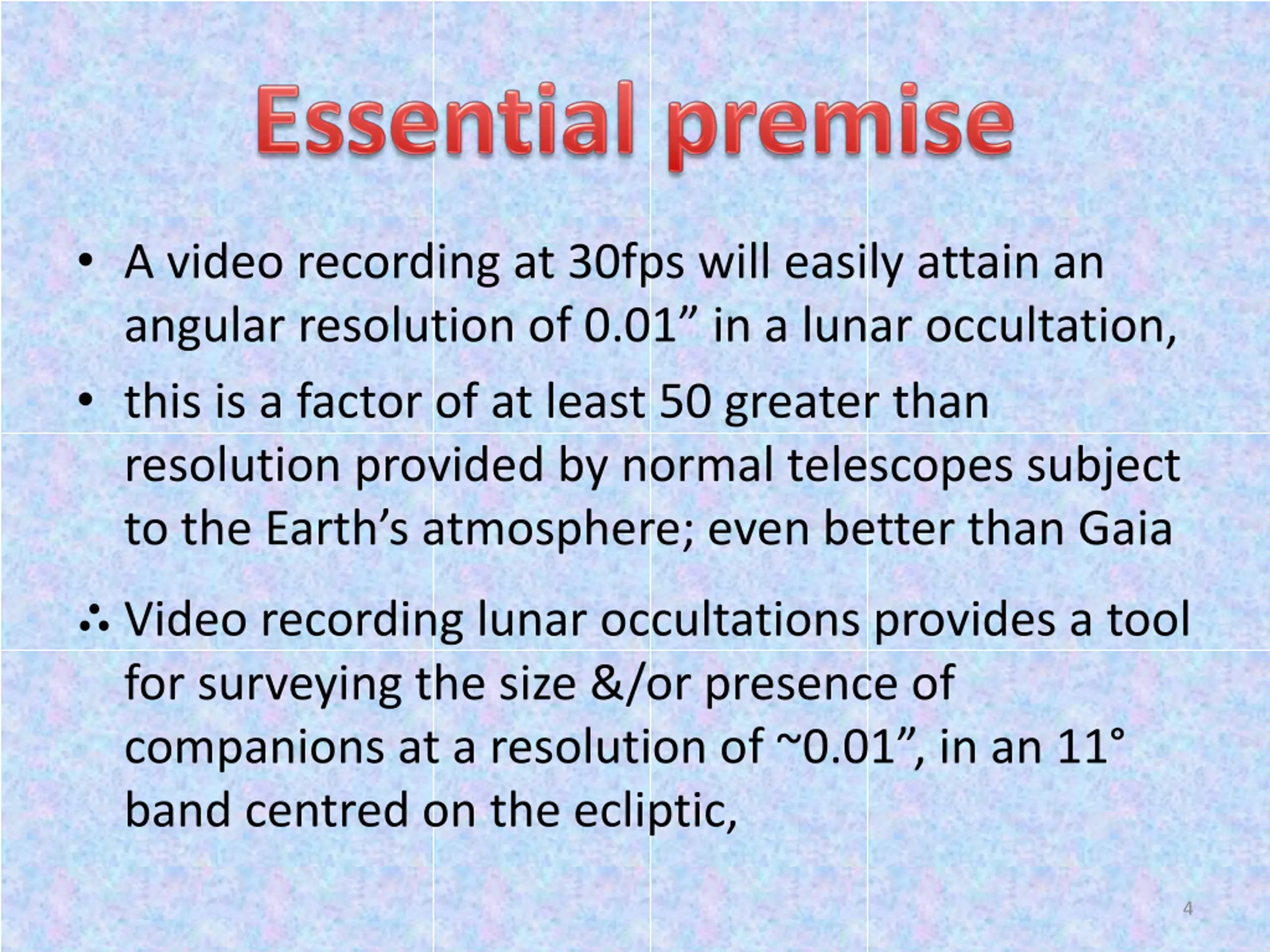 Essential premise

• A video recording at 30fps will easily attain an angular resolution of 0.01” in a lunar occultation,

• this is a factor of at least 50 greater than resolution provided by normal telescopes subject to the Earth’s atmosphere; even better than Gaia

∴ Video recording lunar occultations provides a tool for surveying the size &/or presence of companions at a resolution of ~0.01”, in an 11° band centred on the ecliptic,

4